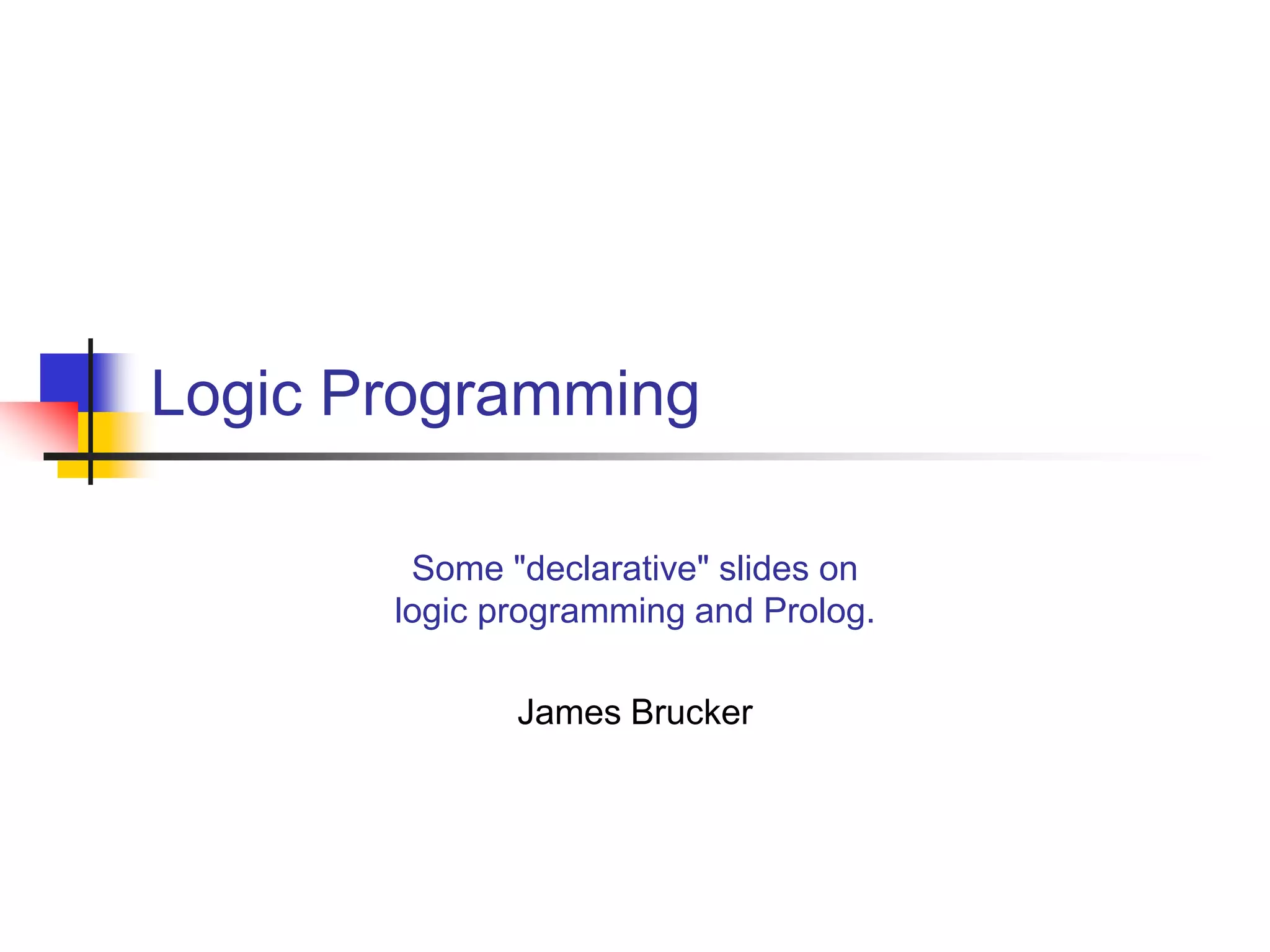 Logic Programming

Some "declarative" slides on logic programming and Prolog.

James Brucker